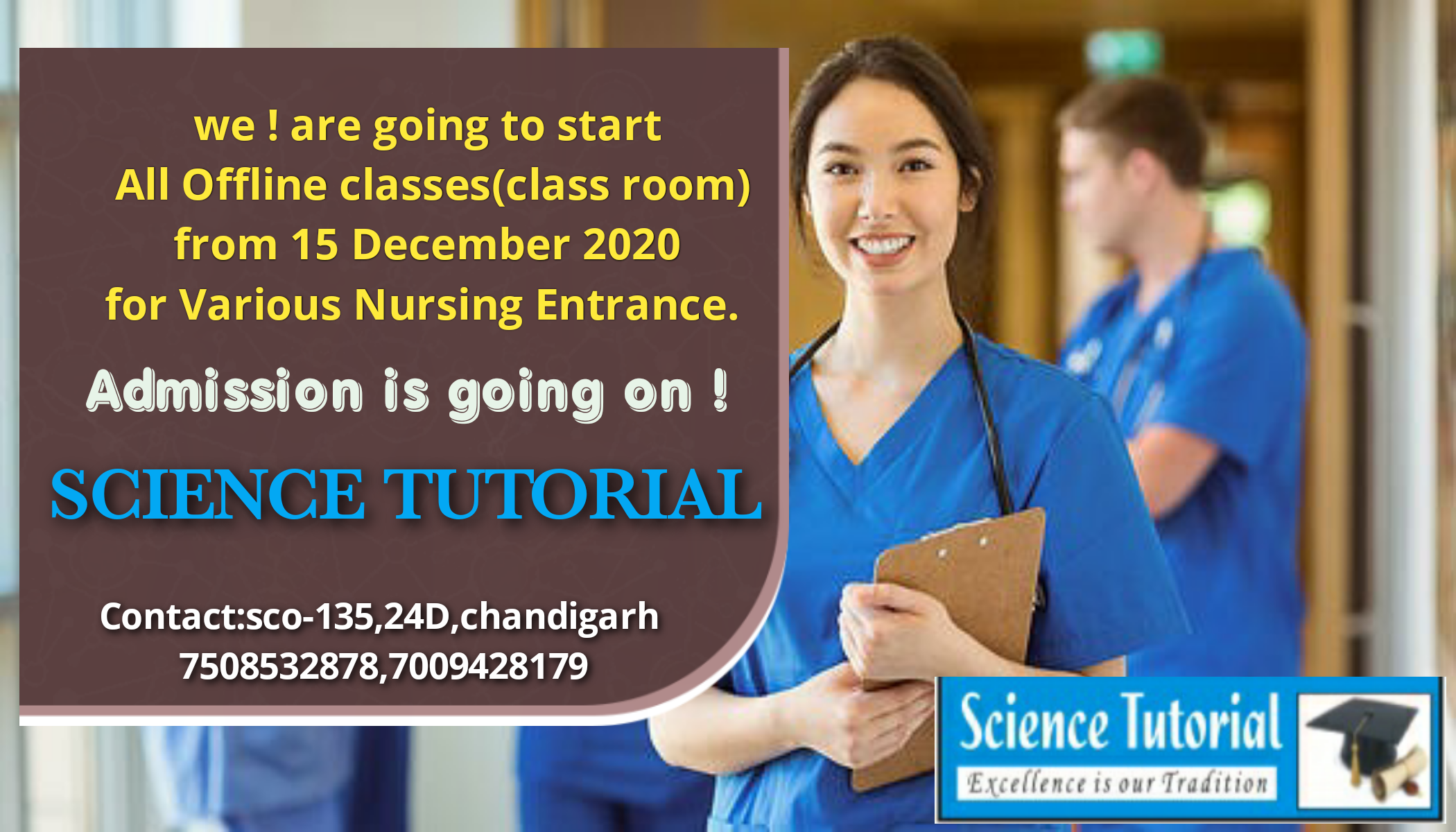 we ! are going to start
All Offline classes(class room)
from 15 December 2020
for Various Nursing Entrance.

Admission is going on !

SCIENCE TUTORIAL

Contact:sco-135,24D,chandigarh
7508532878,7009428179

Science Tutorial
Excellence is our Tradition